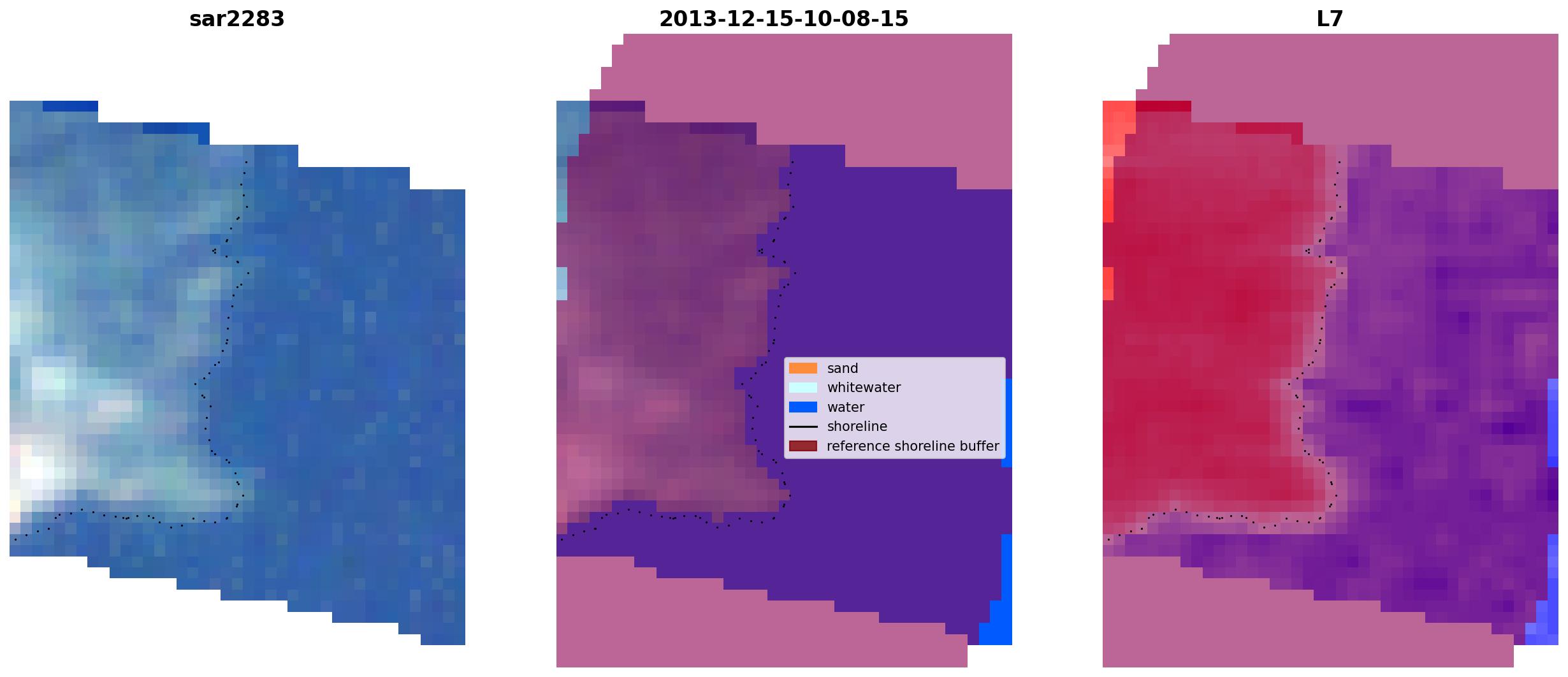 sar2283

2013-12-15-10-08-15

L7

sand
whitewater
water
shoreline
reference shoreline buffer